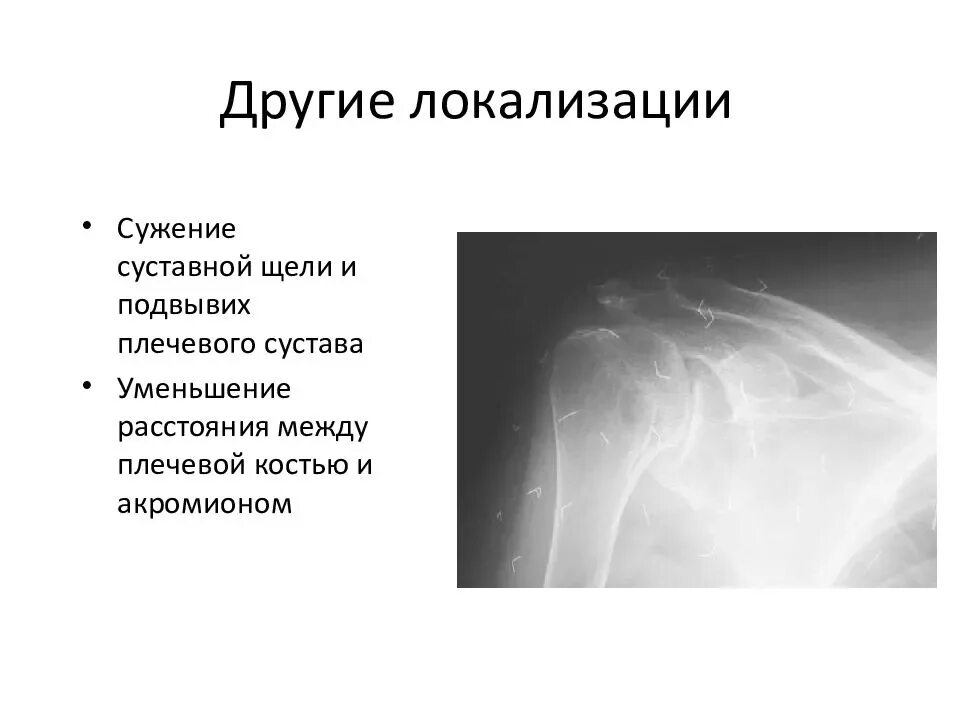 Другие локализации

• Сужение суставной щели и подвывих плечевого сустава
• Уменьшение расстояния между плечевой костью и акромионом